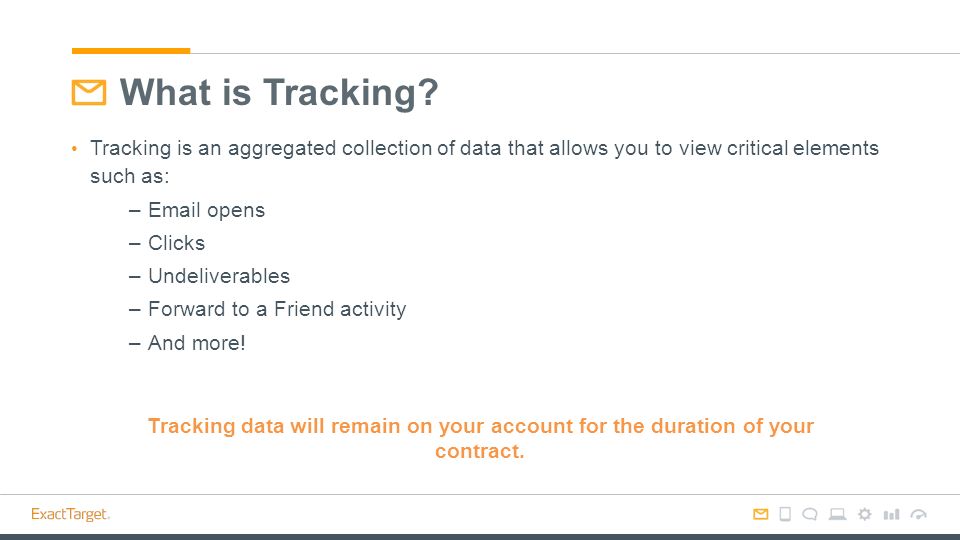 What is Tracking?

• Tracking is an aggregated collection of data that allows you to view critical elements such as:

– Email opens
– Clicks
– Undeliverables
– Forward to a Friend activity
– And more!

Tracking data will remain on your account for the duration of your contract.

ExactTarget.